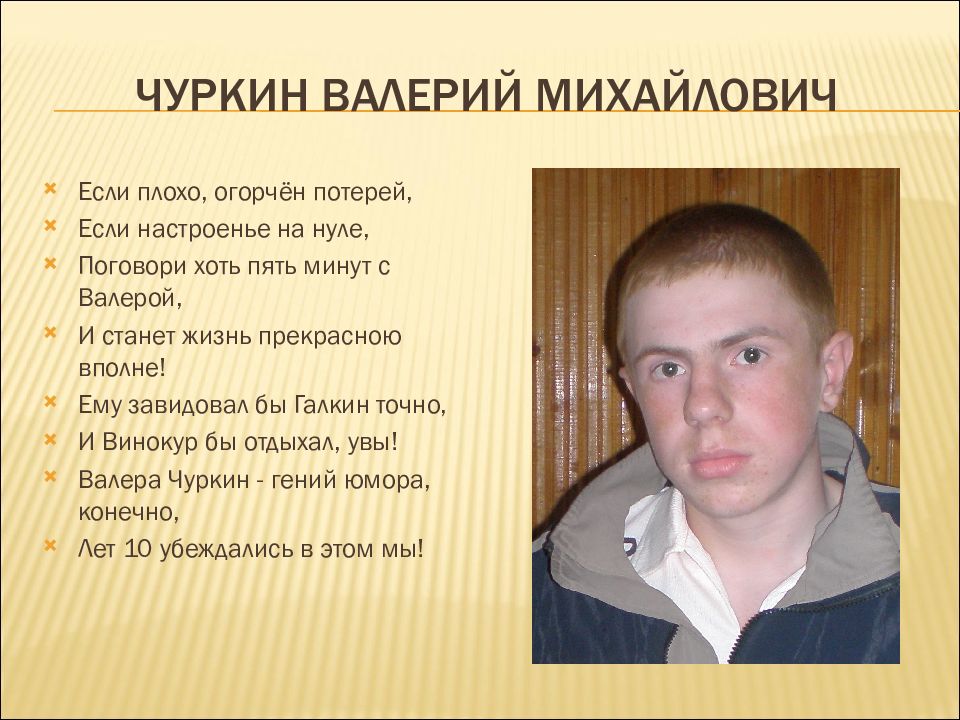 ЧУРКИН ВАЛЕРИЙ МИХАЙЛОВИЧ

Если плохо, огорчён потерей,
Если настроенье на нуле,
Поговори хоть пять минут с Валерой,
И станет жизнь прекрасною вполне!
Ему завидовал бы Галкин точно,
И Винокур бы отдыхал, увы!
Валера Чуркин - гений юмора, конечно,
Лет 10 убеждались в этом мы!